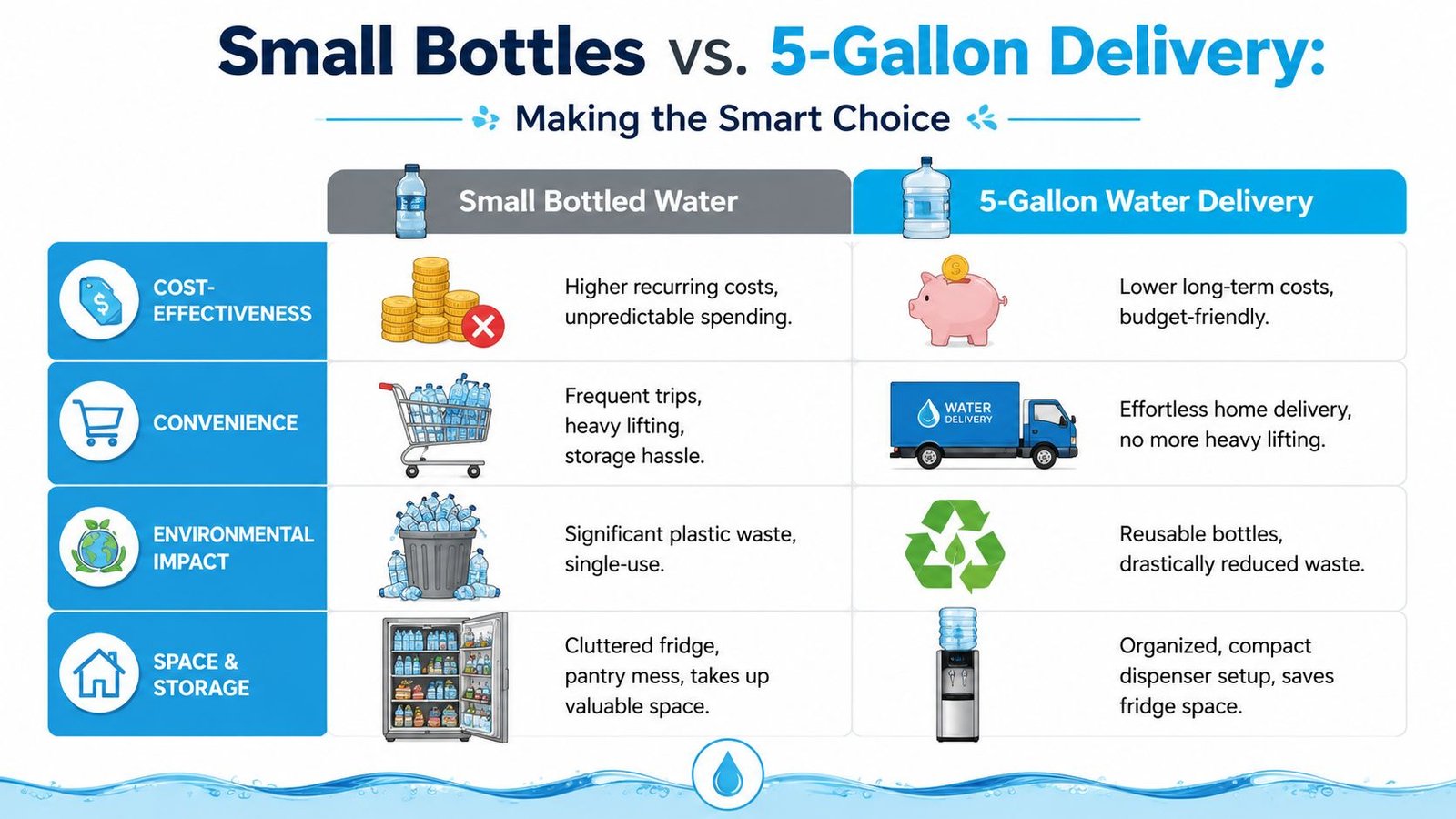 Small Bottles vs. 5-Gallon Delivery:

Making the Smart Choice

| | Small Bottled Water | 5-Gallon Water Delivery |
|---|---|---|
| COST-EFFECTIVENESS | Higher recurring costs, unpredictable spending. | Lower long-term costs, budget-friendly. |
| CONVENIENCE | Frequent trips, heavy lifting, storage hassle. | WATER DELIVERY Effortless home delivery, no more heavy lifting. |
| ENVIRONMENTAL IMPACT | Significant plastic waste, single-use. | Reusable bottles, drastically reduced waste. |
| SPACE & STORAGE | Cluttered fridge, pantry mess, takes up valuable space. | Organized, compact dispenser setup, saves fridge space. |